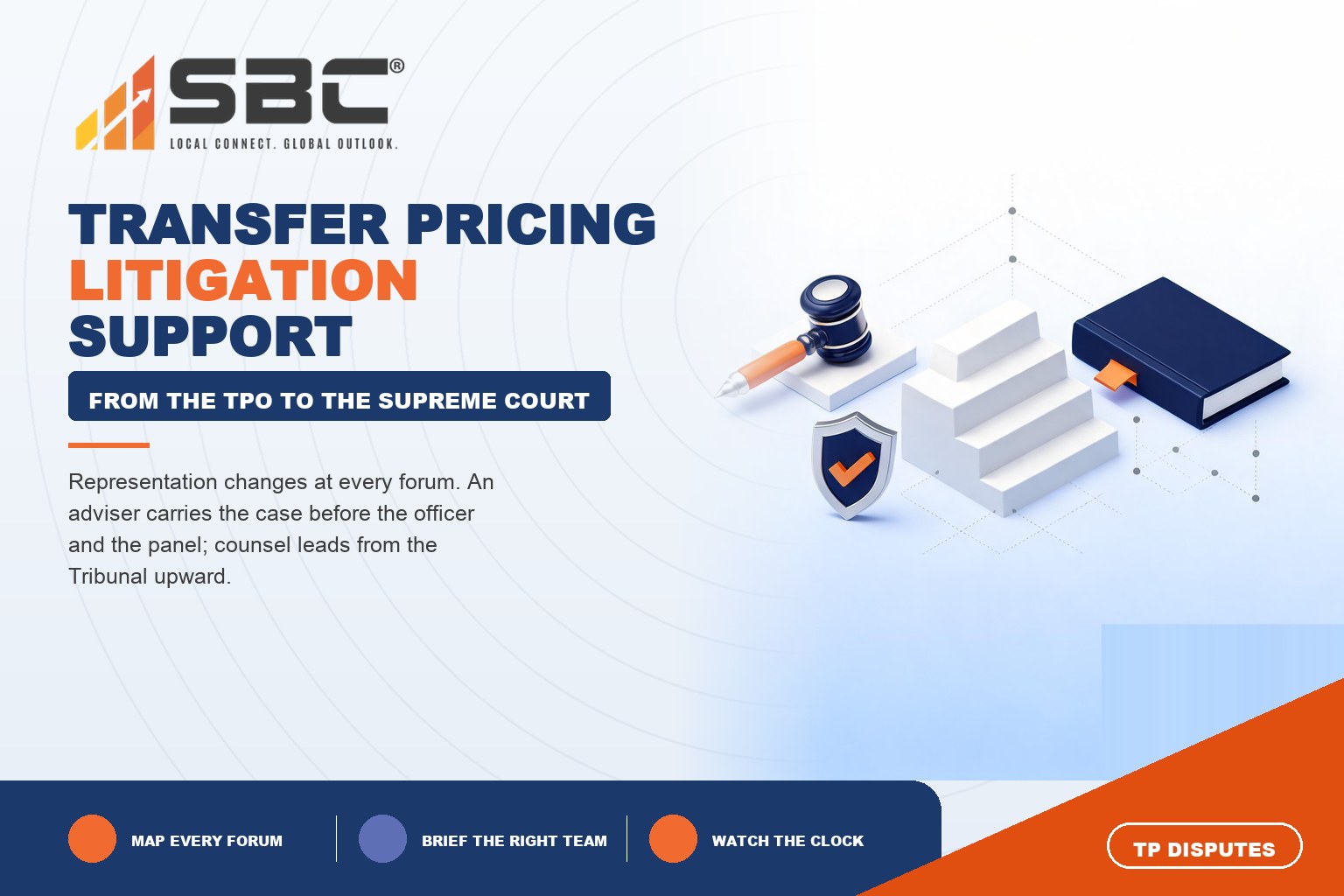 SBC®
LOCAL CONNECT. GLOBAL OUTLOOK.

TRANSFER PRICING
LITIGATION
SUPPORT

FROM THE TPO TO THE SUPREME COURT

Representation changes at every forum. An adviser carries the case before the officer and the panel; counsel leads from the Tribunal upward.

MAP EVERY FORUM

BRIEF THE RIGHT TEAM

WATCH THE CLOCK

TP DISPUTES